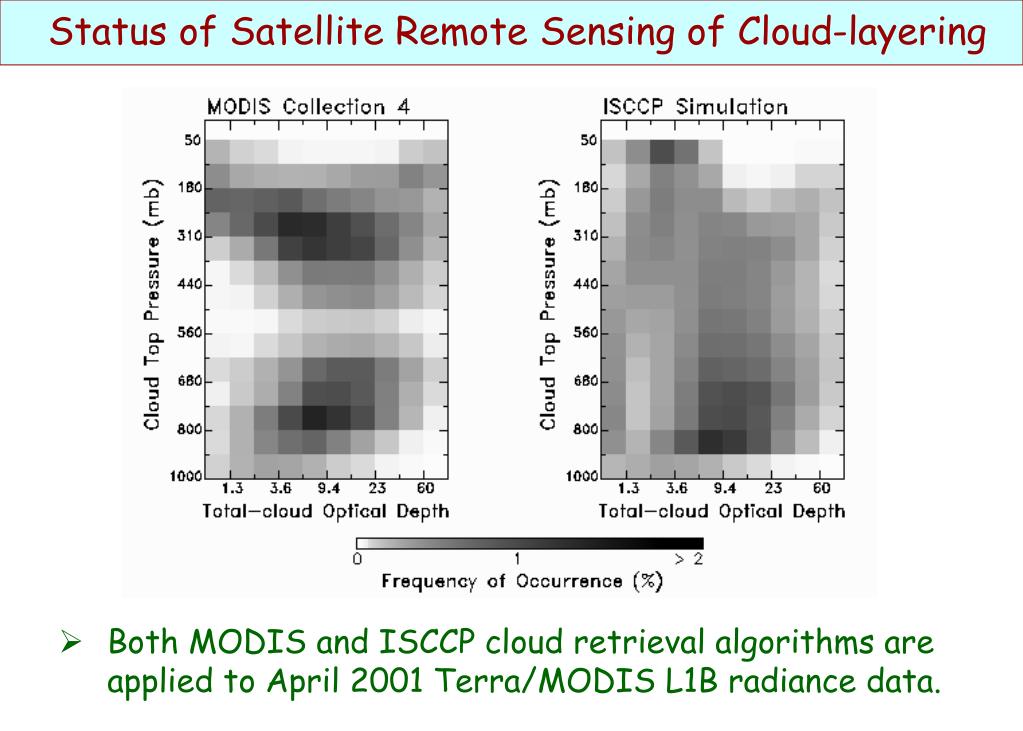 Status of Satellite Remote Sensing of Cloud-layering

MODIS Collection 4

Cloud Top Pressure (mb)

50
180
310
440
560
680
800
1000

1.3 3.6 9.4 23 60

Total-cloud Optical Depth

ISCCP Simulation

Cloud Top Pressure (mb)

50
180
310
440
560
680
800
1000

1.3 3.6 9.4 23 60

Total-cloud Optical Depth

0 1 > 2

Frequency of Occurrence (%)

➢ Both MODIS and ISCCP cloud retrieval algorithms are applied to April 2001 Terra/MODIS L1B radiance data.